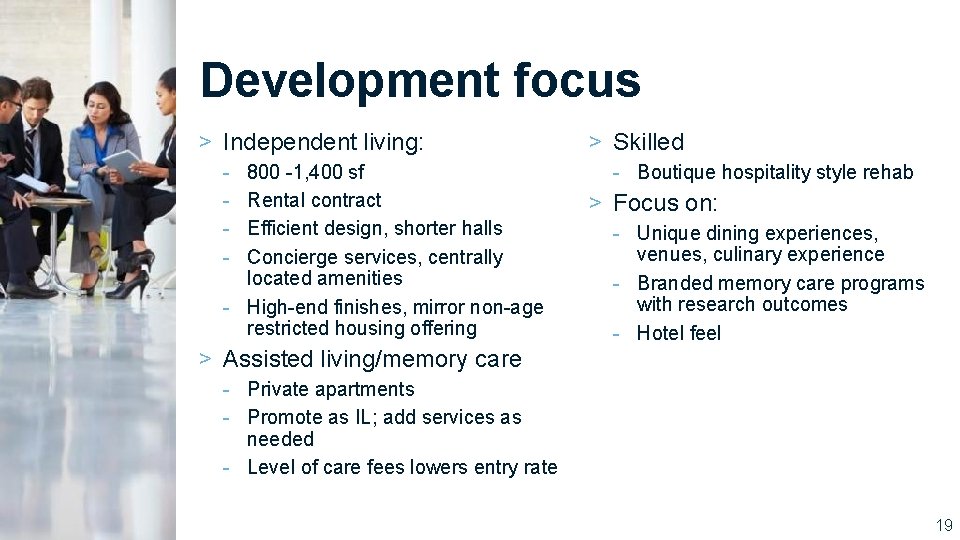 Development focus

> Independent living:
- 800 -1,400 sf
- Rental contract
- Efficient design, shorter halls
- Concierge services, centrally located amenities
- High-end finishes, mirror non-age restricted housing offering

> Assisted living/memory care
- Private apartments
- Promote as IL; add services as needed
- Level of care fees lowers entry rate

> Skilled
- Boutique hospitality style rehab

> Focus on:
- Unique dining experiences, venues, culinary experience
- Branded memory care programs with research outcomes
- Hotel feel

19